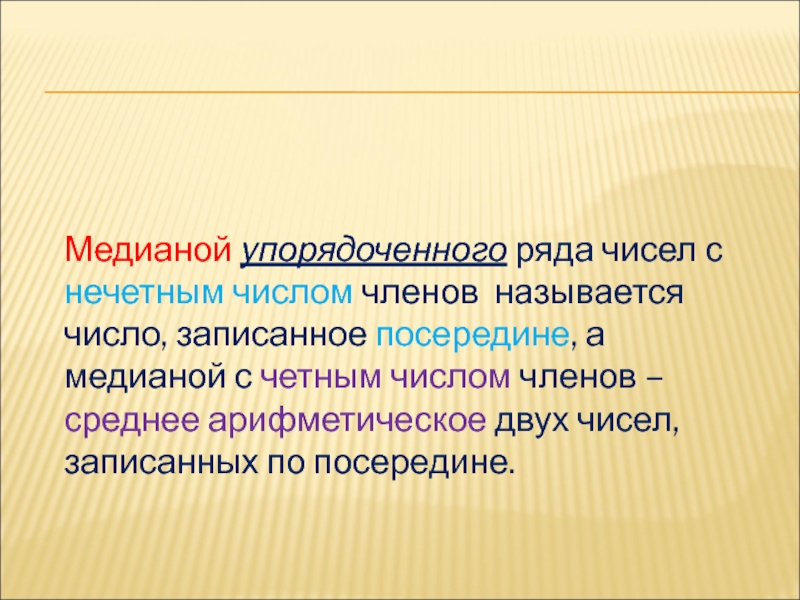 Медианой упорядоченного ряда чисел с нечетным числом членов называется число, записанное посередине, а медианой с четным числом членов – среднее арифметическое двух чисел, записанных по посередине.